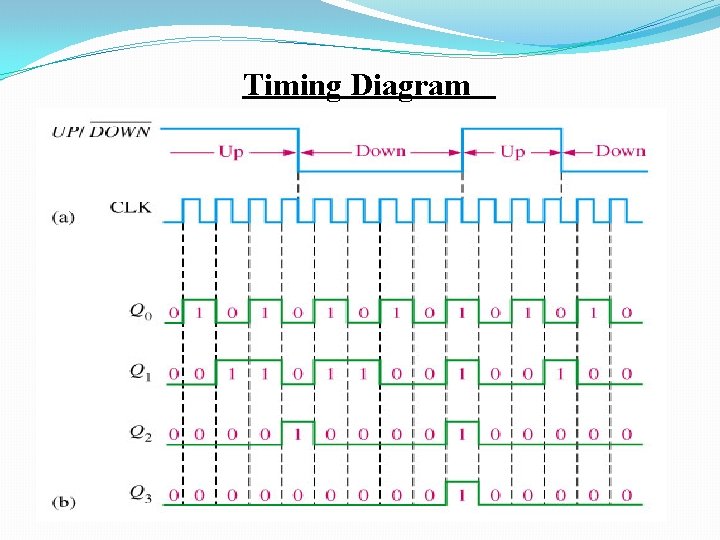 Timing Diagram

$UP/\overline{DOWN}$

Up Down Up Down

(a) CLK

$Q_0$ 0 1 0 1 0 1 0 1 0 1 0 1 0 1 0

$Q_1$ 0 0 1 1 0 1 1 0 0 1 0 0 1 0 0

$Q_2$ 0 0 0 0 1 0 0 0 0 1 0 0 0 0 0

$Q_3$ 0 0 0 0 0 0 0 0 0 1 0 0 0 0 0

(b)